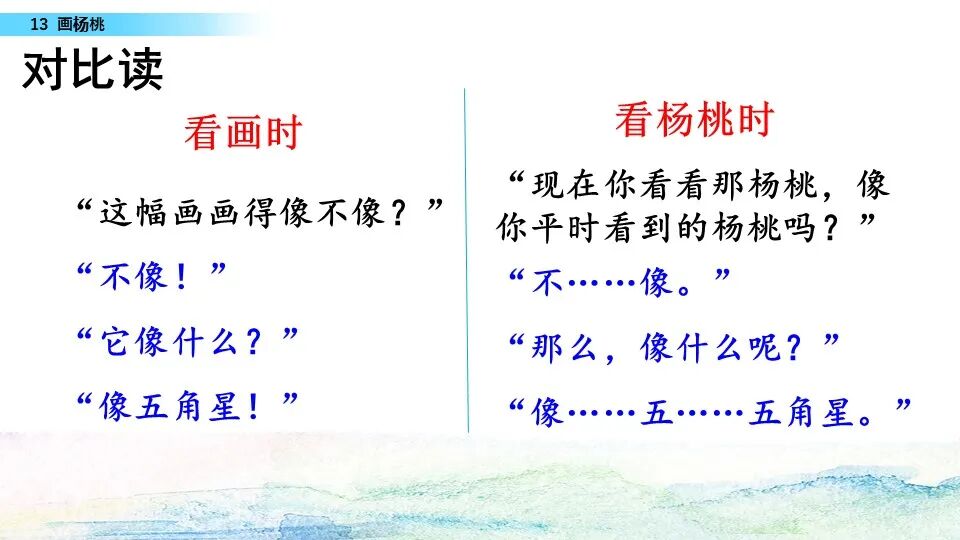 13 画杨桃

对比读

看画时

“这幅画画得像不像？”

“不像！”

“它像什么？”

“像五角星！”

看杨桃时

“现在你看看那杨桃，像你平时看到的杨桃吗？”

“不……像。”

“那么，像什么呢？”

“像……五……五角星。”